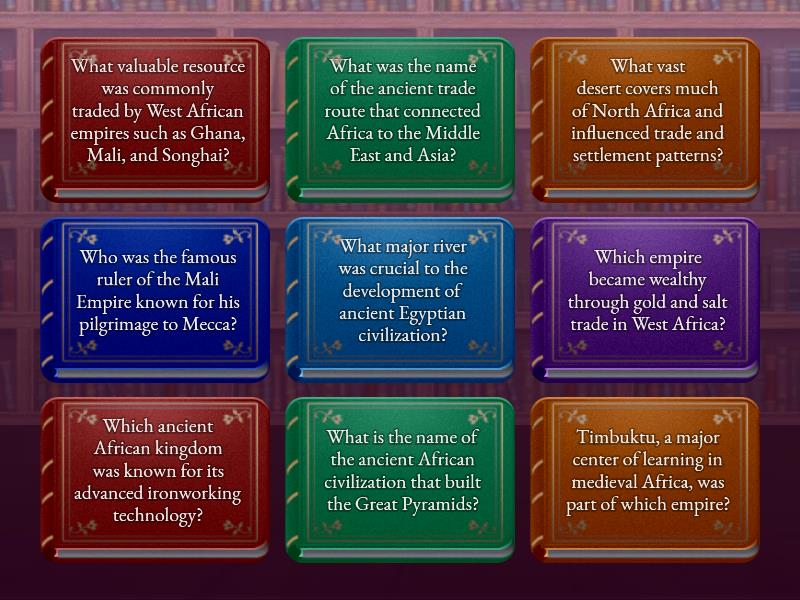 What valuable resource was commonly traded by West African empires such as Ghana, Mali, and Songhai?

What was the name of the ancient trade route that connected Africa to the Middle East and Asia?

What vast desert covers much of North Africa and influenced trade and settlement patterns?

Who was the famous ruler of the Mali Empire known for his pilgrimage to Mecca?

What major river was crucial to the development of ancient Egyptian civilization?

Which empire became wealthy through gold and salt trade in West Africa?

Which ancient African kingdom was known for its advanced ironworking technology?

What is the name of the ancient African civilization that built the Great Pyramids?

Timbuktu, a major center of learning in medieval Africa, was part of which empire?